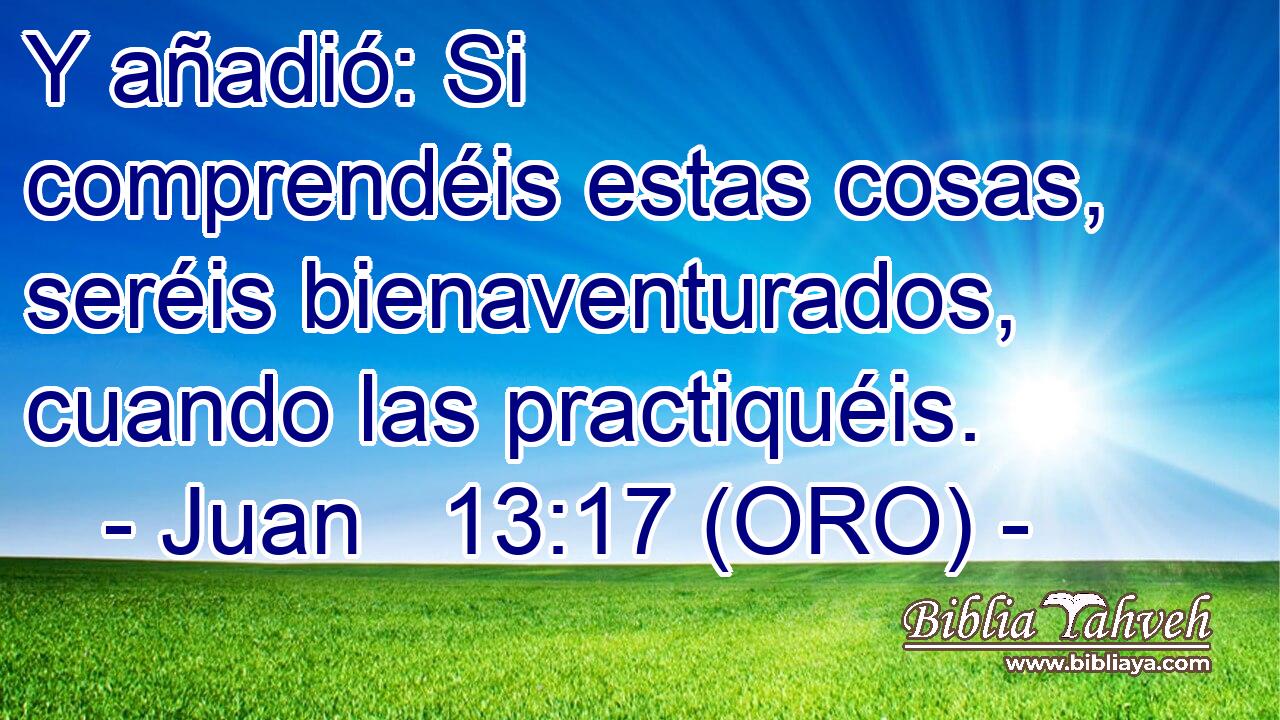 Y añadió: Si comprendéis estas cosas, seréis bienaventurados, cuando las practiquéis.

- Juan 13:17 (ORO) -

Biblia Yahveh
www.bibliaya.com